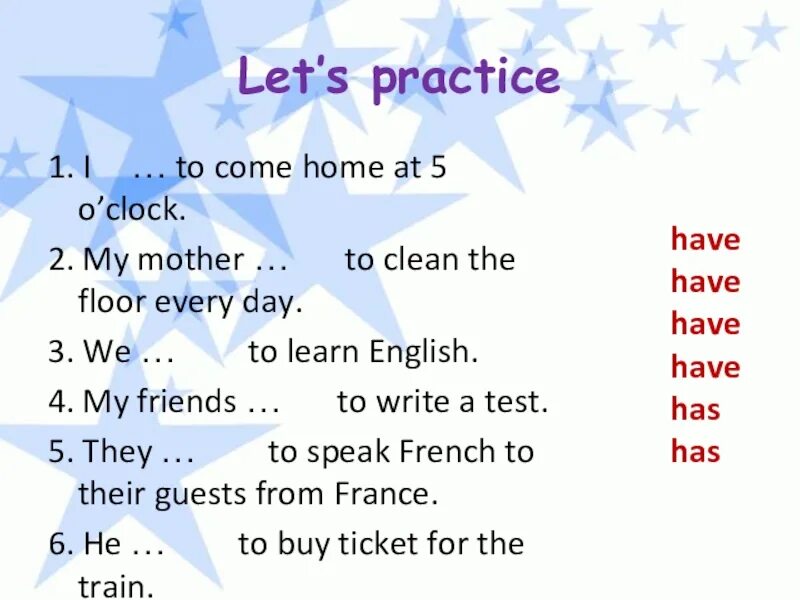 Let's practice

1. I … to come home at 5 o'clock.

2. My mother … to clean the floor every day.

3. We … to learn English.

4. My friends … to write a test.

5. They … to speak French to their guests from France.

6. He … to buy ticket for the train.

have
have
have
have
has
has